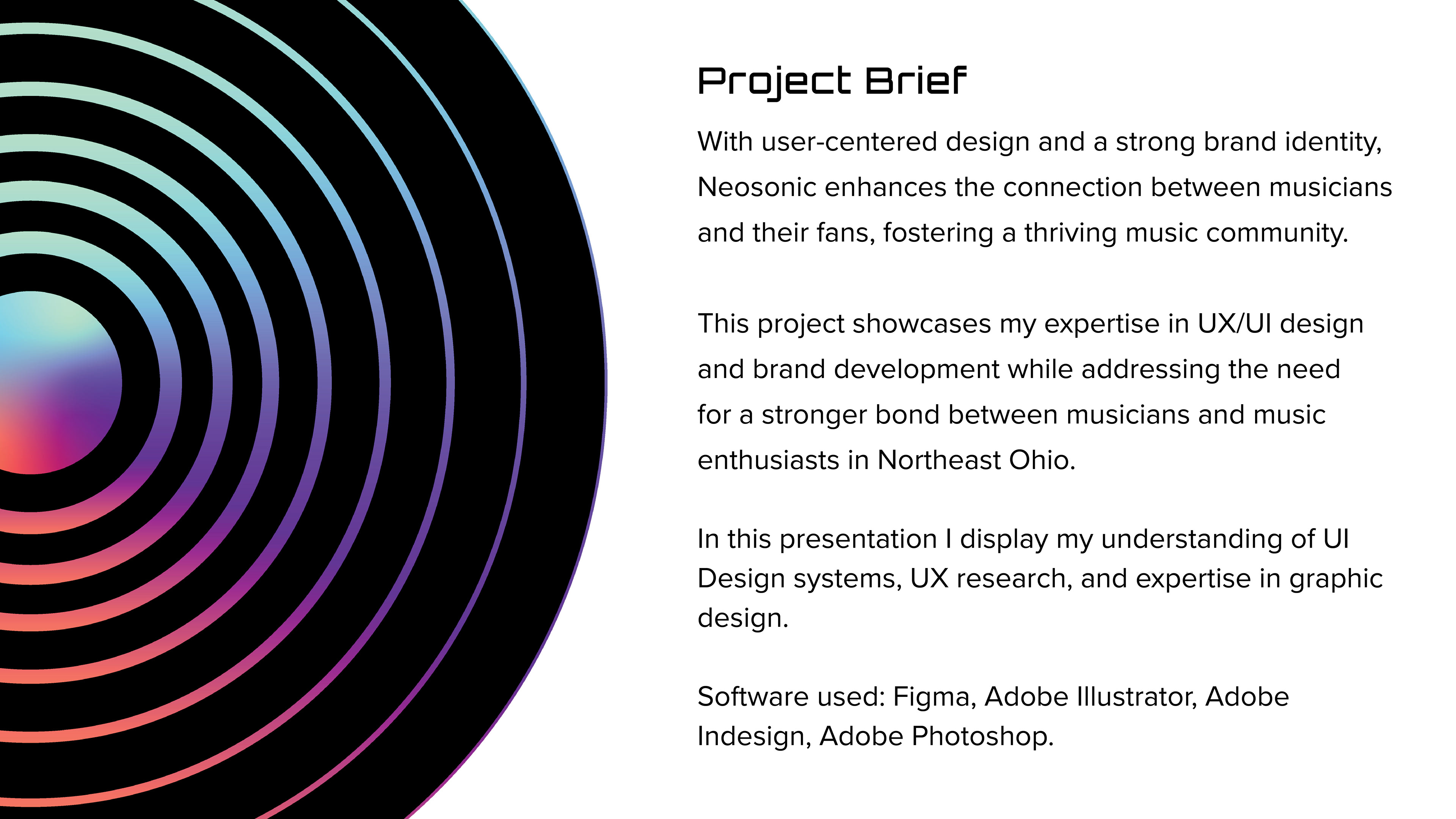 Project Brief

With user-centered design and a strong brand identity, Neosonic enhances the connection between musicians and their fans, fostering a thriving music community.

This project showcases my expertise in UX/UI design and brand development while addressing the need for a stronger bond between musicians and music enthusiasts in Northeast Ohio.

In this presentation I display my understanding of UI Design systems, UX research, and expertise in graphic design.

Software used: Figma, Adobe Illustrator, Adobe Indesign, Adobe Photoshop.